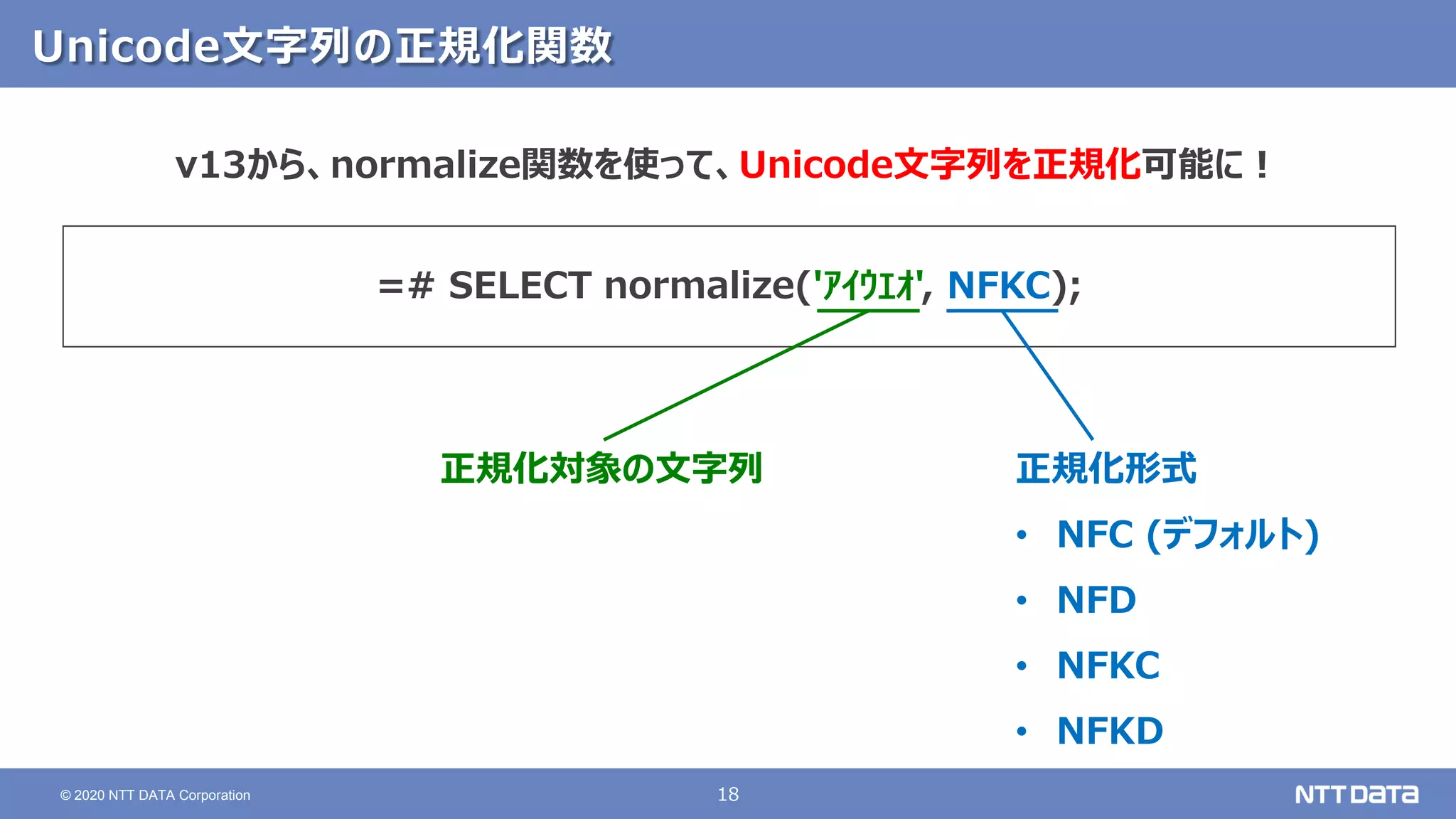 Unicode文字列の正規化関数

v13から、normalize関数を使って、Unicode文字列を正規化可能に！

=# SELECT normalize('ｱｲｳｴｵ', NFKC);

正規化対象の文字列

正規化形式

• NFC (デフォルト)
• NFD
• NFKC
• NFKD

© 2020 NTT DATA Corporation

18

NTT DATA